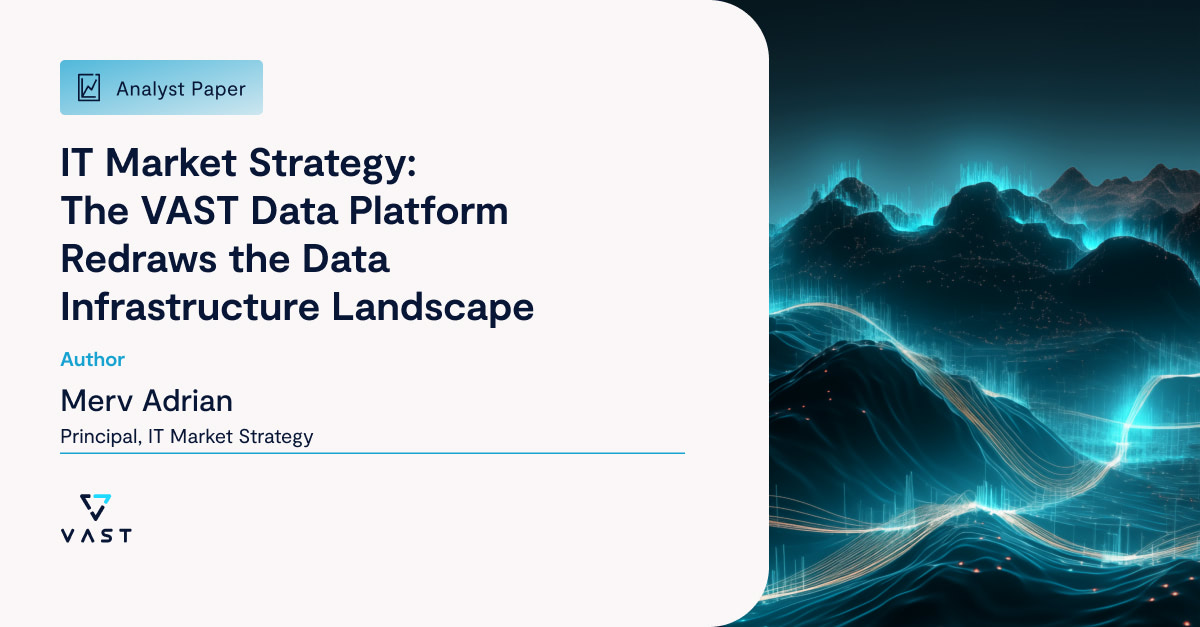 Analyst Paper

IT Market Strategy: The VAST Data Platform Redraws the Data Infrastructure Landscape

Author

Merv Adrian

Principal, IT Market Strategy

VAST